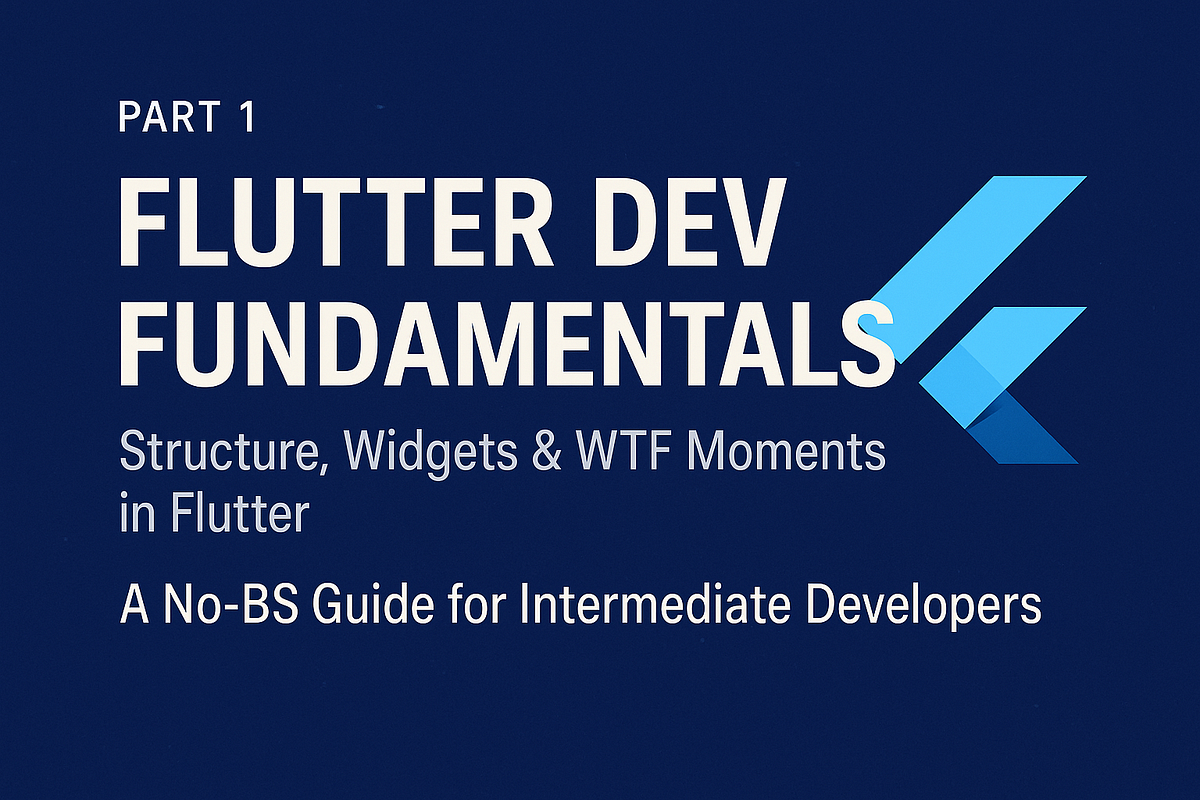 PART 1

FLUTTER DEV FUNDAMENTALS

Structure, Widgets & WTF Moments in Flutter

A No-BS Guide for Intermediate Developers